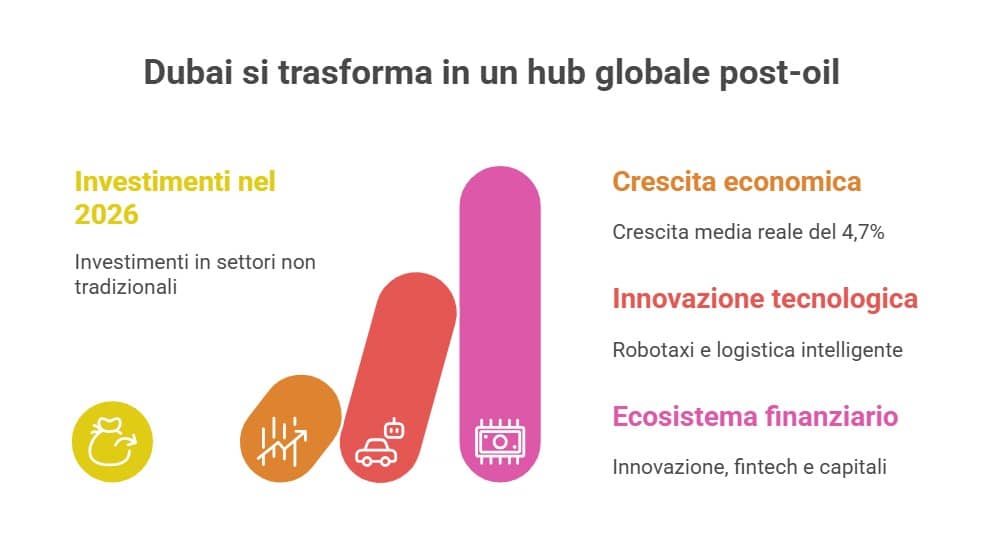 Dubai si trasforma in un hub globale post-oil

Investimenti nel 2026

Investimenti in settori non tradizionali

Crescita economica

Crescita media reale del 4,7%

Innovazione tecnologica

Robotaxi e logistica intelligente

Ecosistema finanziario

Innovazione, fintech e capitali